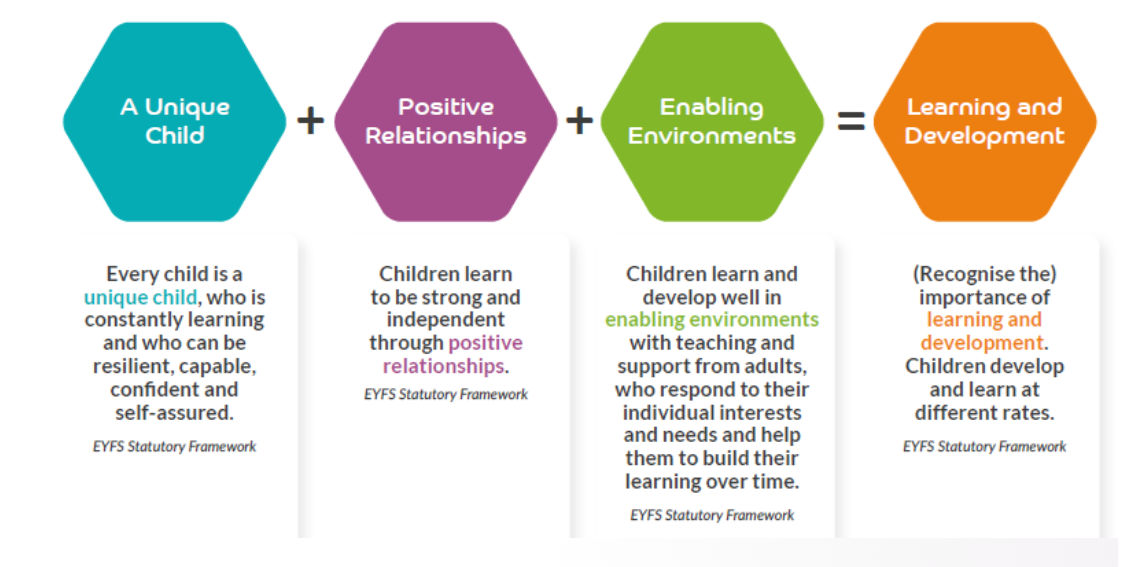 A Unique Child

+

Positive Relationships

+

Enabling Environments

=

Learning and Development

Every child is a unique child, who is constantly learning and who can be resilient, capable, confident and self-assured.

EYFS Statutory Framework

Children learn to be strong and independent through positive relationships.

EYFS Statutory Framework

Children learn and develop well in enabling environments with teaching and support from adults, who respond to their individual interests and needs and help them to build their learning over time.

EYFS Statutory Framework

(Recognise the) importance of learning and development. Children develop and learn at different rates.

EYFS Statutory Framework